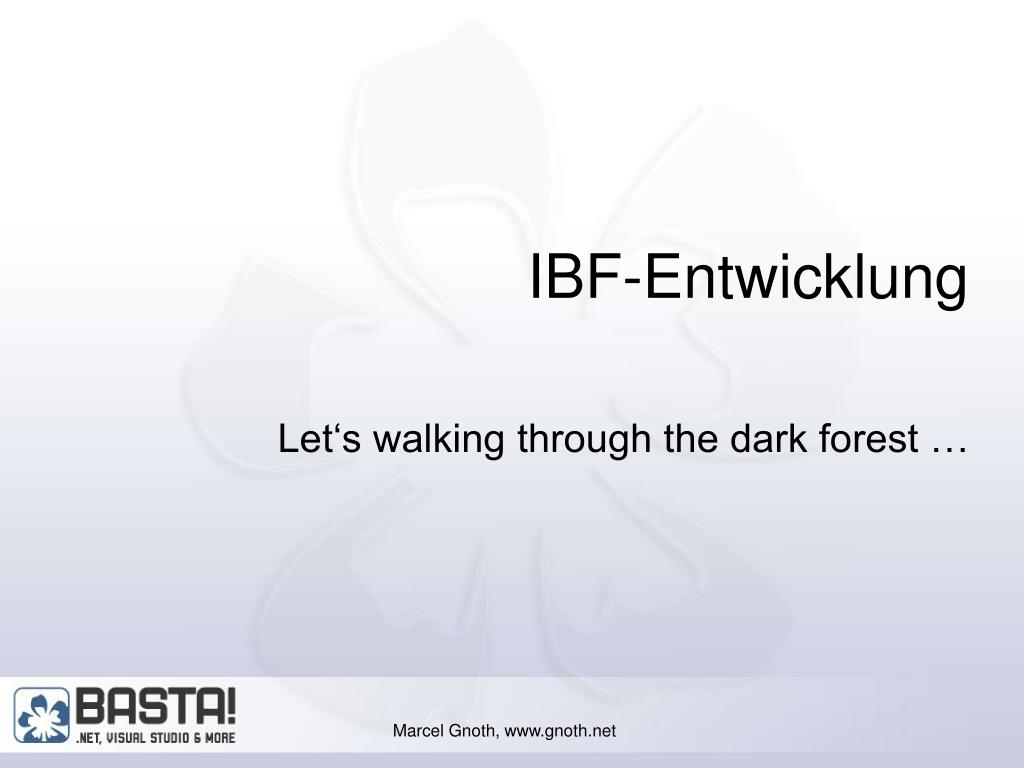 IBF-Entwicklung

Let‘s walking through the dark forest …

BASTA!
.NET, VISUAL STUDIO & MORE

Marcel Gnoth, www.gnoth.net